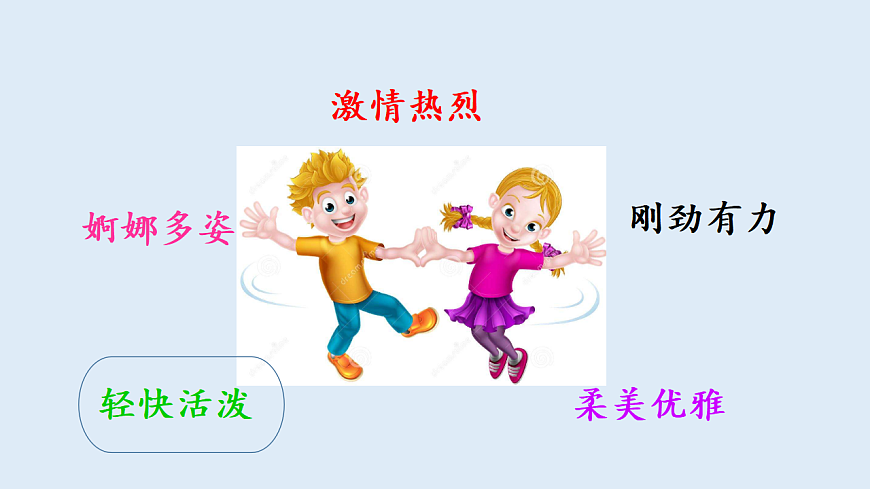 激情热烈

婀娜多姿

刚劲有力

轻快活泼

柔美优雅